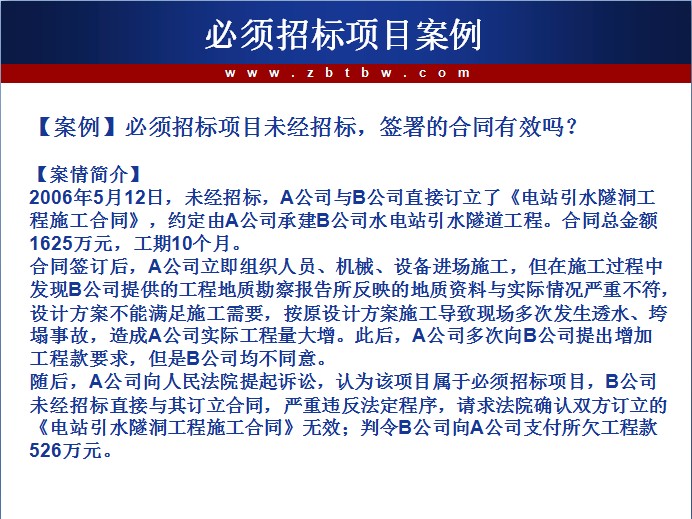 必须招标项目案例

www.zbtbw.com

【案例】必须招标项目未经招标，签署的合同有效吗？

【案情简介】
2006年5月12日，未经招标，A公司与B公司直接订立了《电站引水隧洞工程施工合同》，约定由A公司承建B公司水电站引水隧道工程。合同总金额1625万元，工期10个月。
合同签订后，A公司立即组织人员、机械、设备进场施工，但在施工过程中发现B公司提供的工程地质勘察报告所反映的地质资料与实际情况严重不符，设计方案不能满足施工需要，按原设计方案施工导致现场多次发生透水、垮塌事故，造成A公司实际工程量大增。此后，A公司多次向B公司提出增加工程款要求，但是B公司均不同意。
随后，A公司向人民法院提起诉讼，认为该项目属于必须招标项目，B公司未经招标直接与其订立合同，严重违反法定程序，请求法院确认双方订立的《电站引水隧洞工程施工合同》无效；判令B公司向A公司支付所欠工程款526万元。